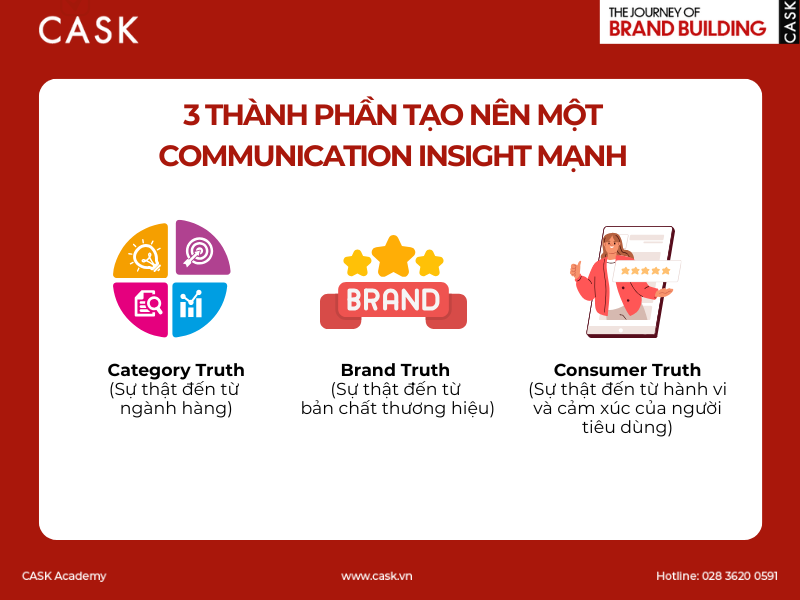 CASK

THE JOURNEY OF
BRAND BUILDING
CASK

3 THÀNH PHẦN TẠO NÊN MỘT COMMUNICATION INSIGHT MẠNH

BRAND

Category Truth
(Sự thật đến từ ngành hàng)

Brand Truth
(Sự thật đến từ bản chất thương hiệu)

Consumer Truth
(Sự thật đến từ hành vi và cảm xúc của người tiêu dùng)

CASK Academy

www.cask.vn

Hotline: 028 3620 0591